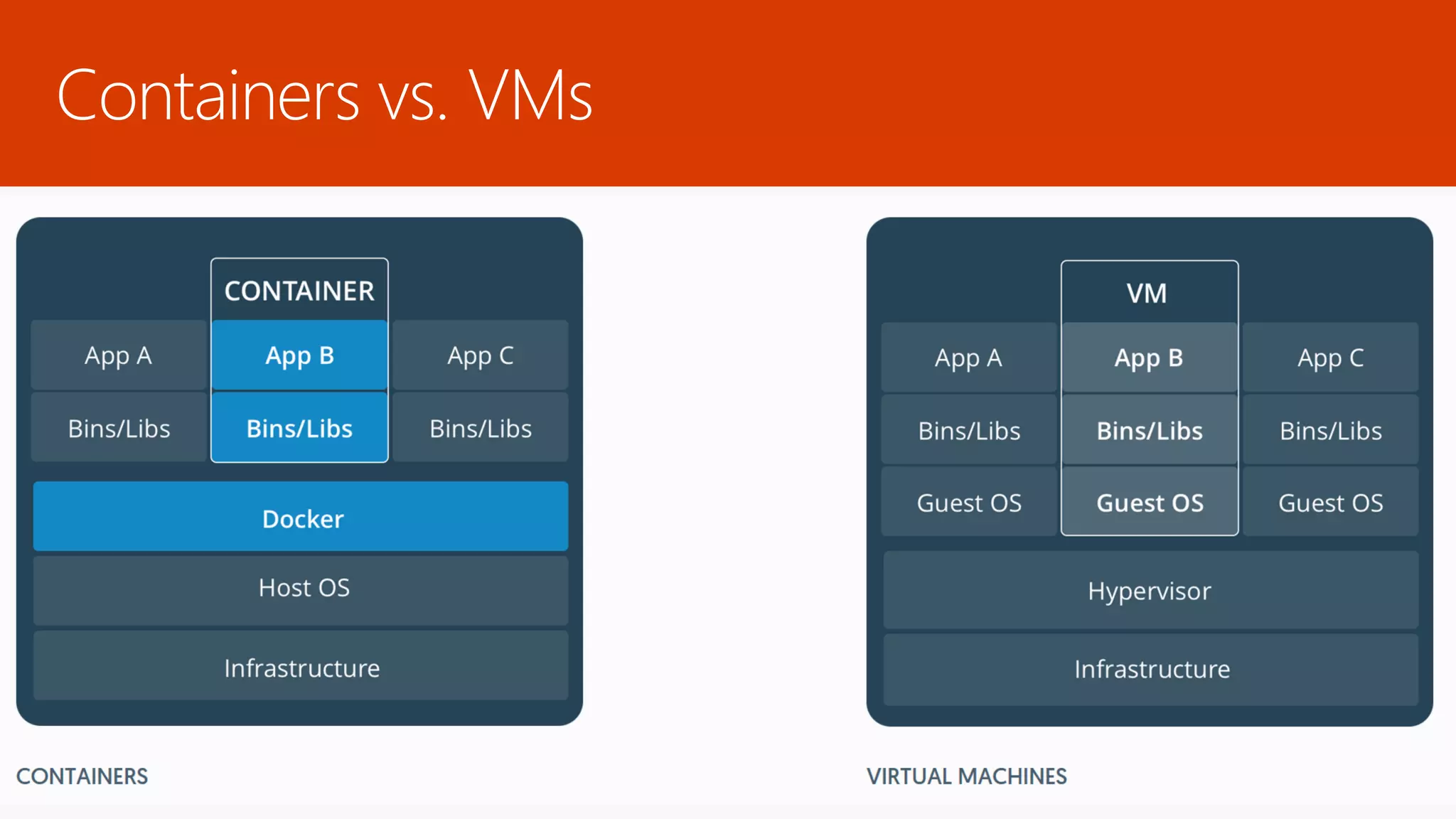 Containers vs. VMs

CONTAINER

App A

App B

App C

Bins/Libs

Bins/Libs

Bins/Libs

Docker

Host OS

Infrastructure

CONTAINERS

VM

App A

App B

App C

Bins/Libs

Bins/Libs

Bins/Libs

Guest OS

Guest OS

Guest OS

Hypervisor

Infrastructure

VIRTUAL MACHINES